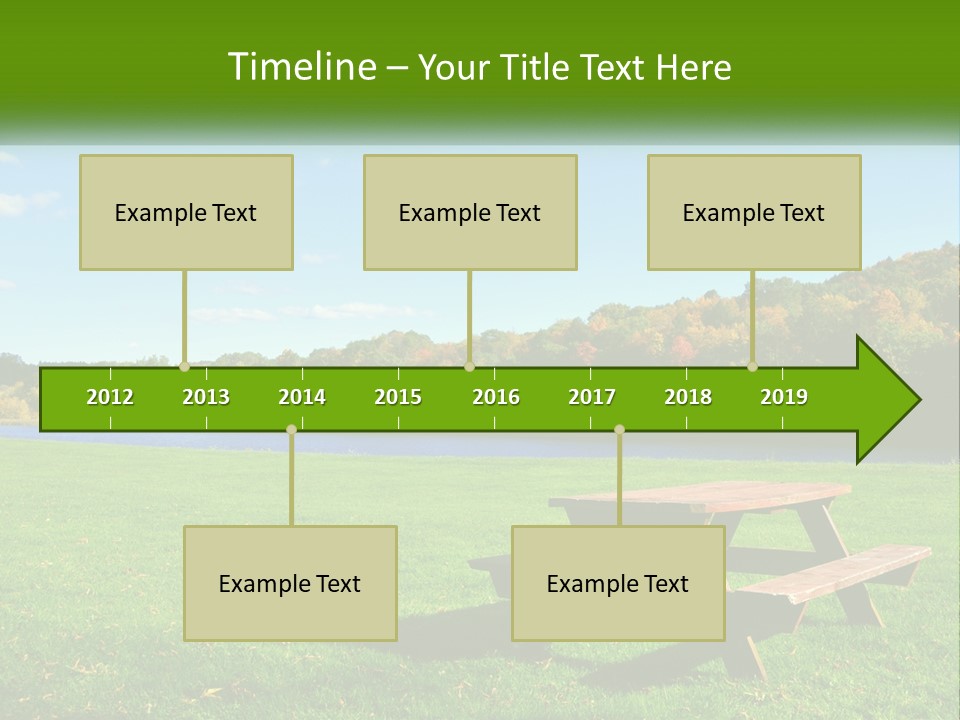 Timeline – Your Title Text Here

Example Text

Example Text

Example Text

2012 2013 2014 2015 2016 2017 2018 2019

Example Text

Example Text